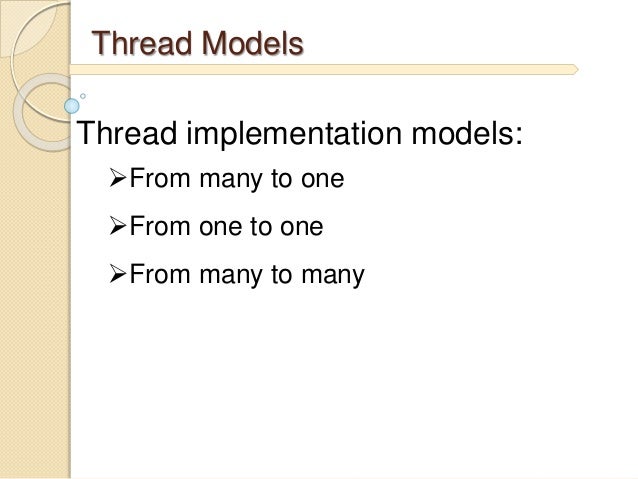 Thread Models

Thread implementation models:

➢From many to one

➢From one to one

➢From many to many